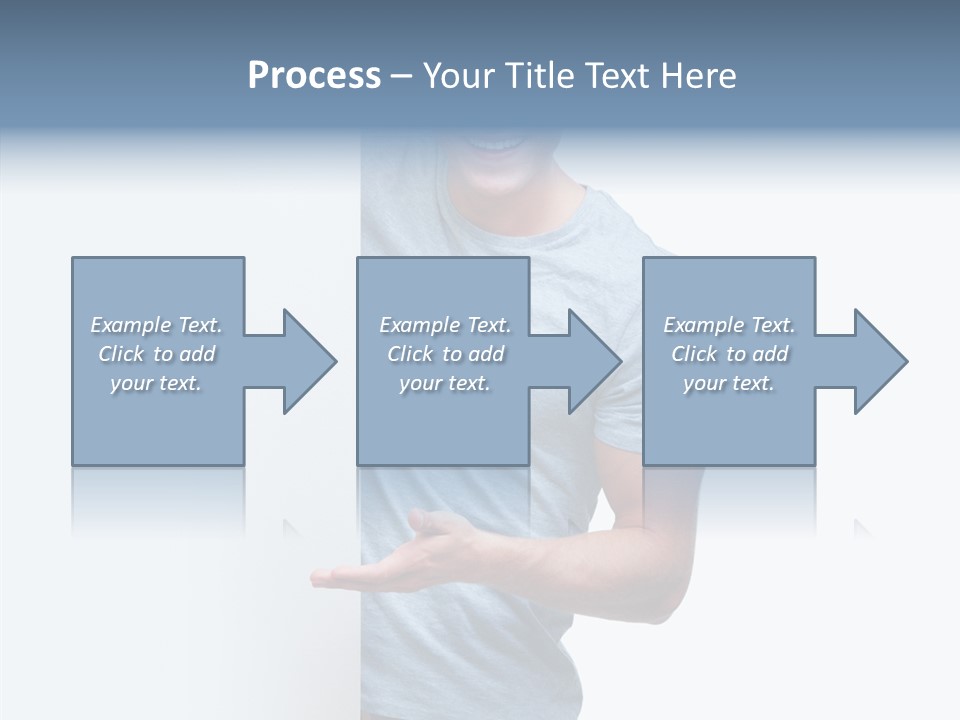 Process – Your Title Text Here

Example Text. Click to add your text.

Example Text. Click to add your text.

Example Text. Click to add your text.